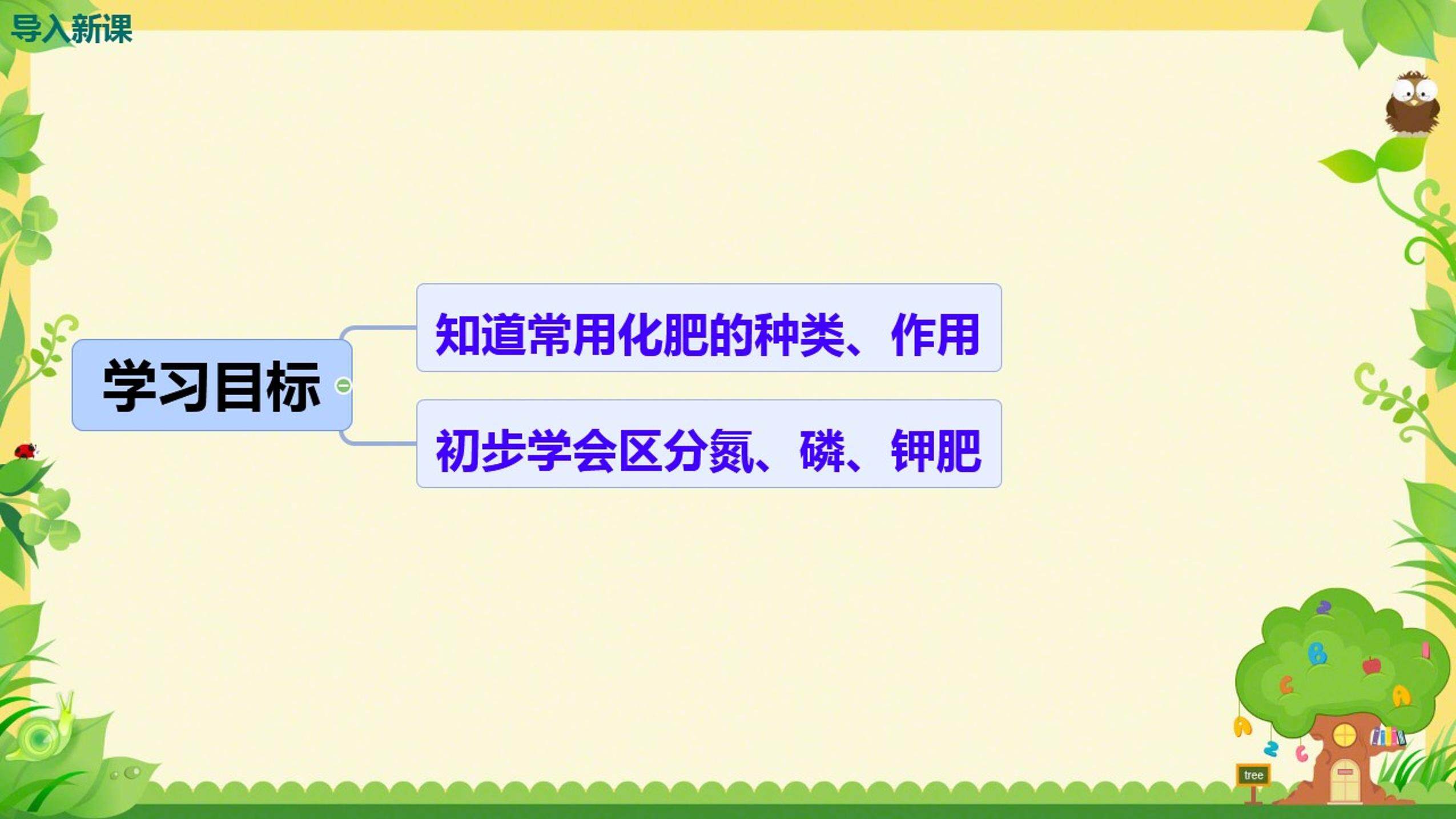 导入新课

学习目标

知道常用化肥的种类、作用

初步学会区分氮、磷、钾肥

tree